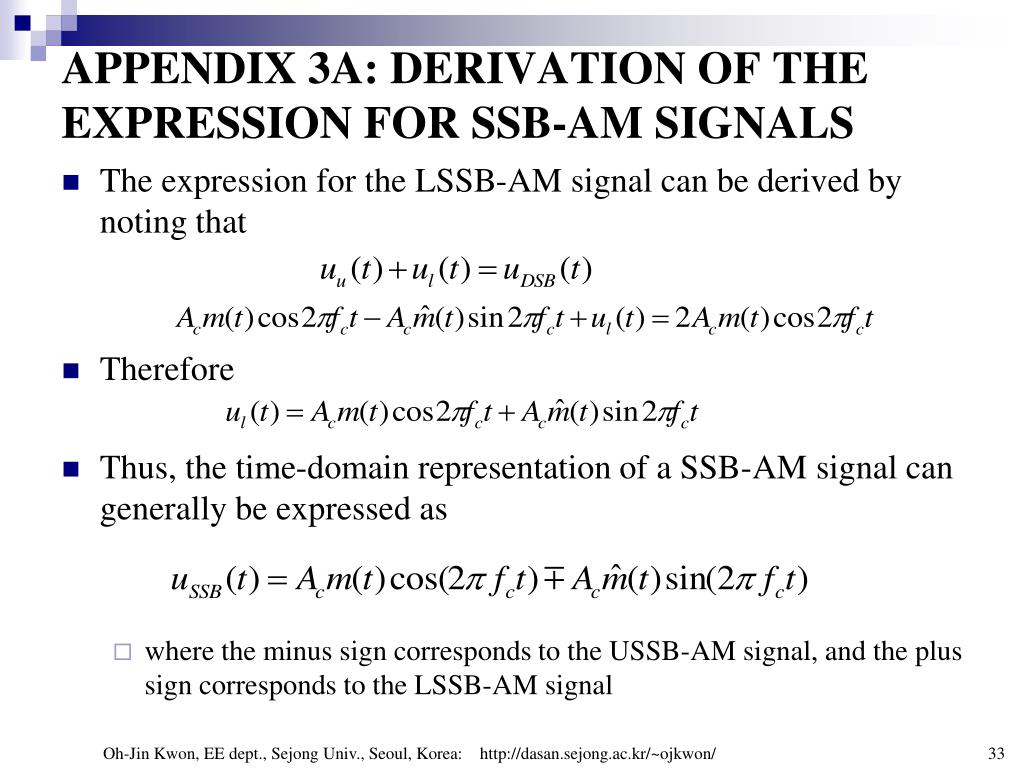 APPENDIX 3A: DERIVATION OF THE EXPRESSION FOR SSB-AM SIGNALS

The expression for the LSSB-AM signal can be derived by noting that

$u_u(t) + u_l(t) = u_{DSB}(t)$

$A_c m(t)\cos 2\pi f_c t - A_c \hat{m}(t)\sin 2\pi f_c t + u_l(t) = 2A_c m(t)\cos 2\pi f_c t$

Therefore

$u_l(t) = A_c m(t)\cos 2\pi f_c t + A_c \hat{m}(t)\sin 2\pi f_c t$

Thus, the time-domain representation of a SSB-AM signal can generally be expressed as

$u_{SSB}(t) = A_c m(t)\cos(2\pi f_c t) \mp A_c \hat{m}(t)\sin(2\pi f_c t)$

where the minus sign corresponds to the USSB-AM signal, and the plus sign corresponds to the LSSB-AM signal

Oh-Jin Kwon, EE dept., Sejong Univ., Seoul, Korea: http://dasan.sejong.ac.kr/~ojkwon/ 33